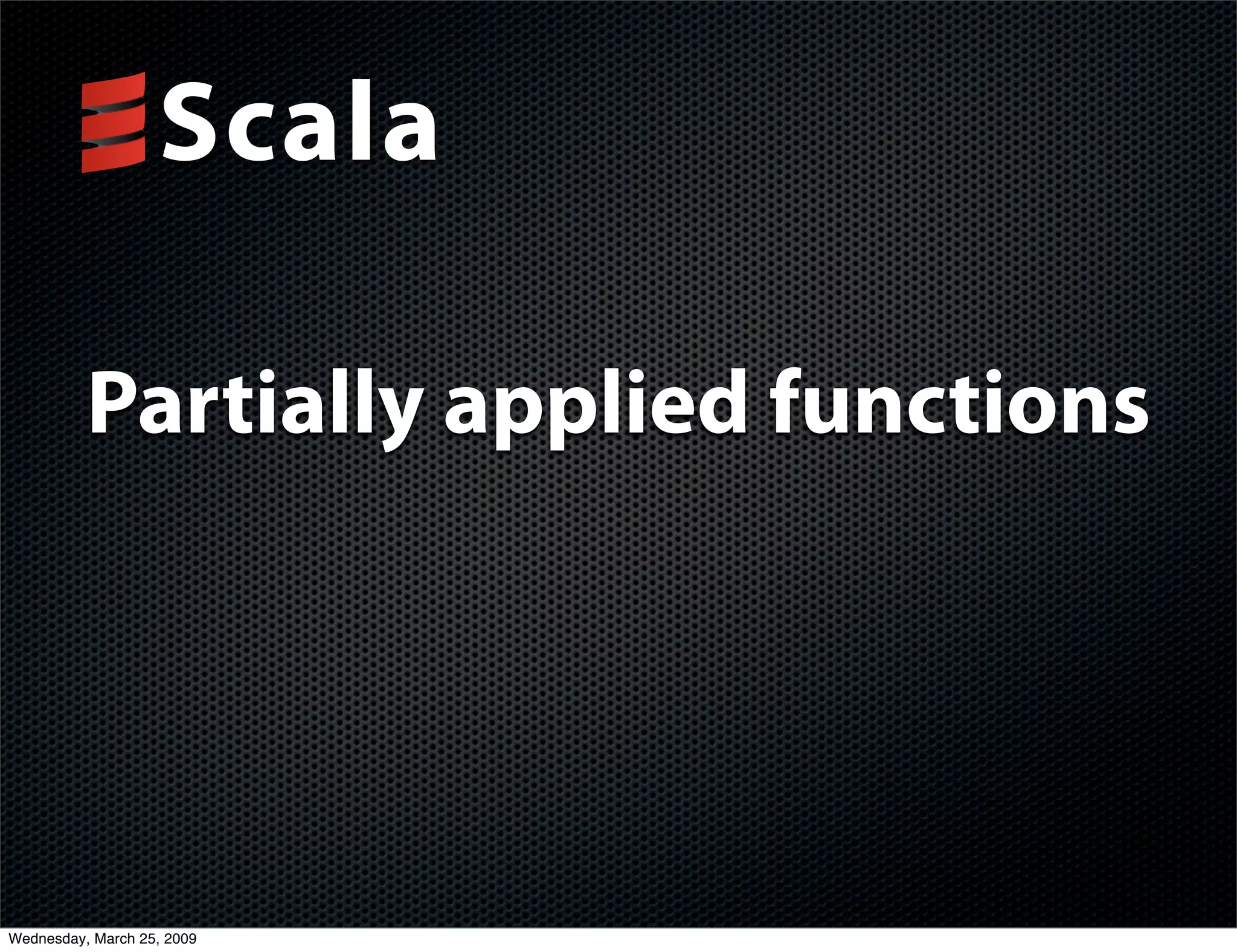 Scala

Partially applied functions

Wednesday, March 25, 2009